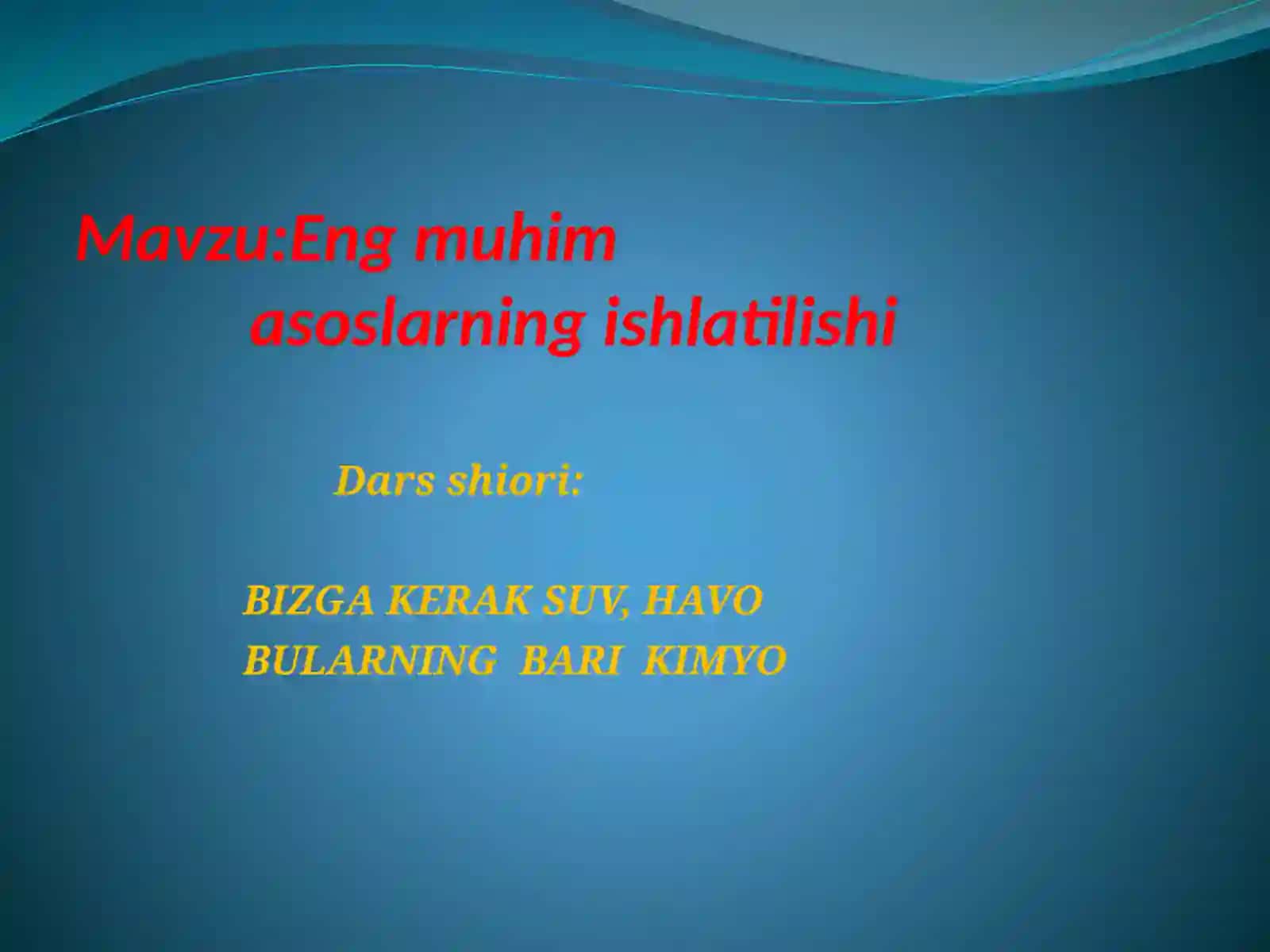 Mavzu:Eng muhim asoslarning ishlatilishi

Dars shiori:

BIZGA KERAK SUV, HAVO
BULARNING BARI KIMYO